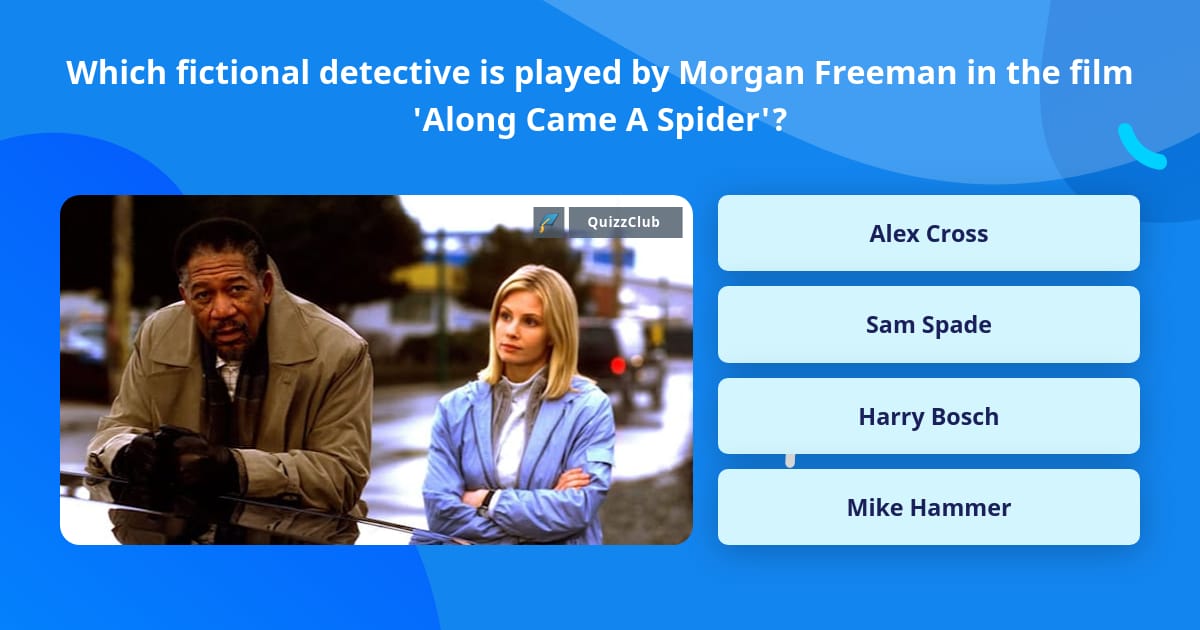 Which fictional detective is played by Morgan Freeman in the film 'Along Came A Spider'?

QuizzClub

Alex Cross

Sam Spade

Harry Bosch

Mike Hammer